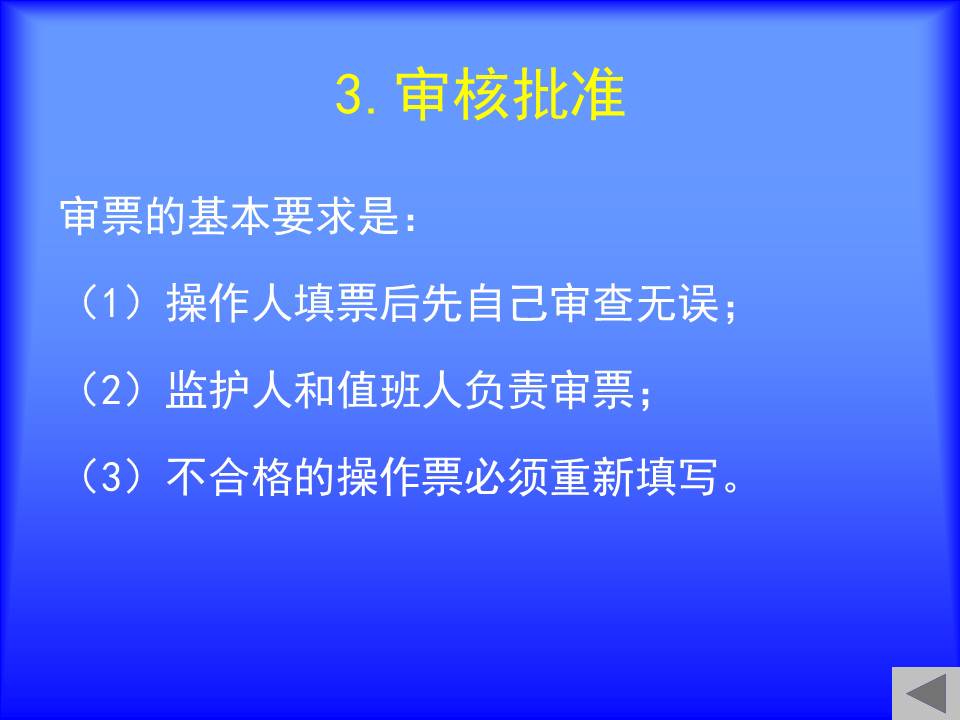 3. 审核批准

审票的基本要求是:

（1）操作人填票后先自己审查无误;

（2）监护人和值班人负责审票;

（3）不合格的操作票必须重新填写。